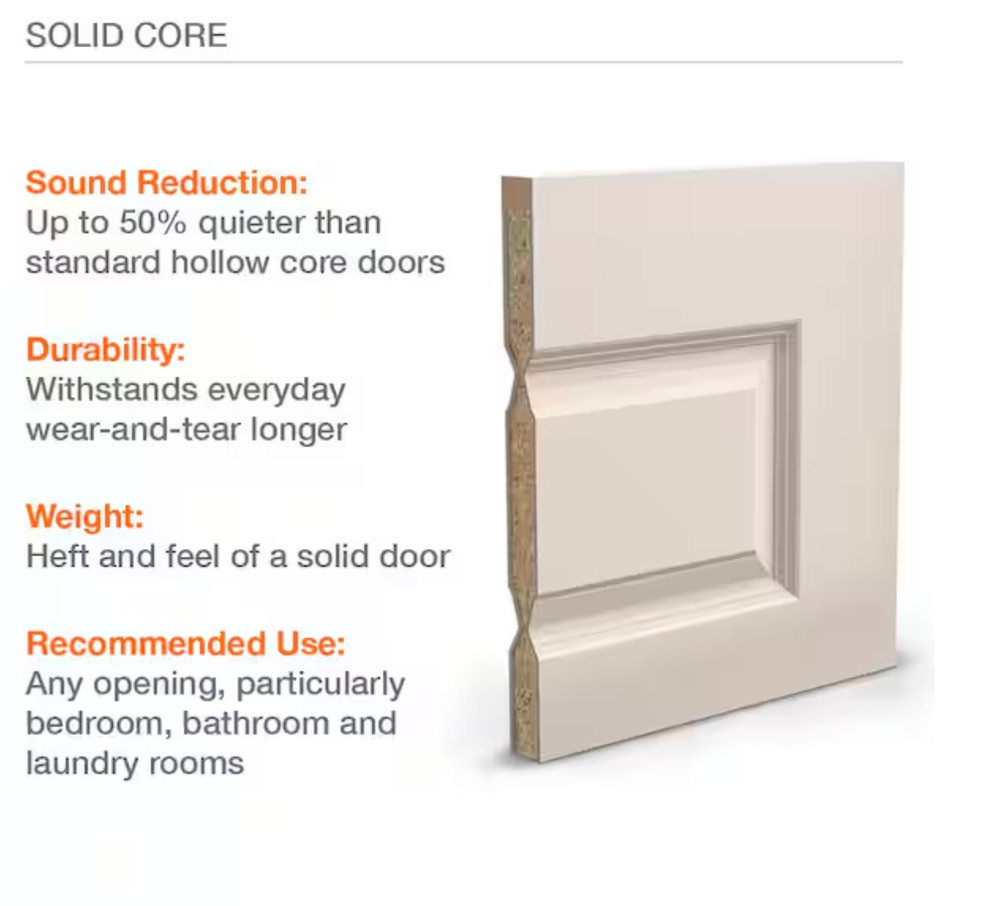 SOLID CORE

Sound Reduction:
Up to 50% quieter than standard hollow core doors

Durability:
Withstands everyday wear-and-tear longer

Weight:
Heft and feel of a solid door

Recommended Use:
Any opening, particularly bedroom, bathroom and laundry rooms